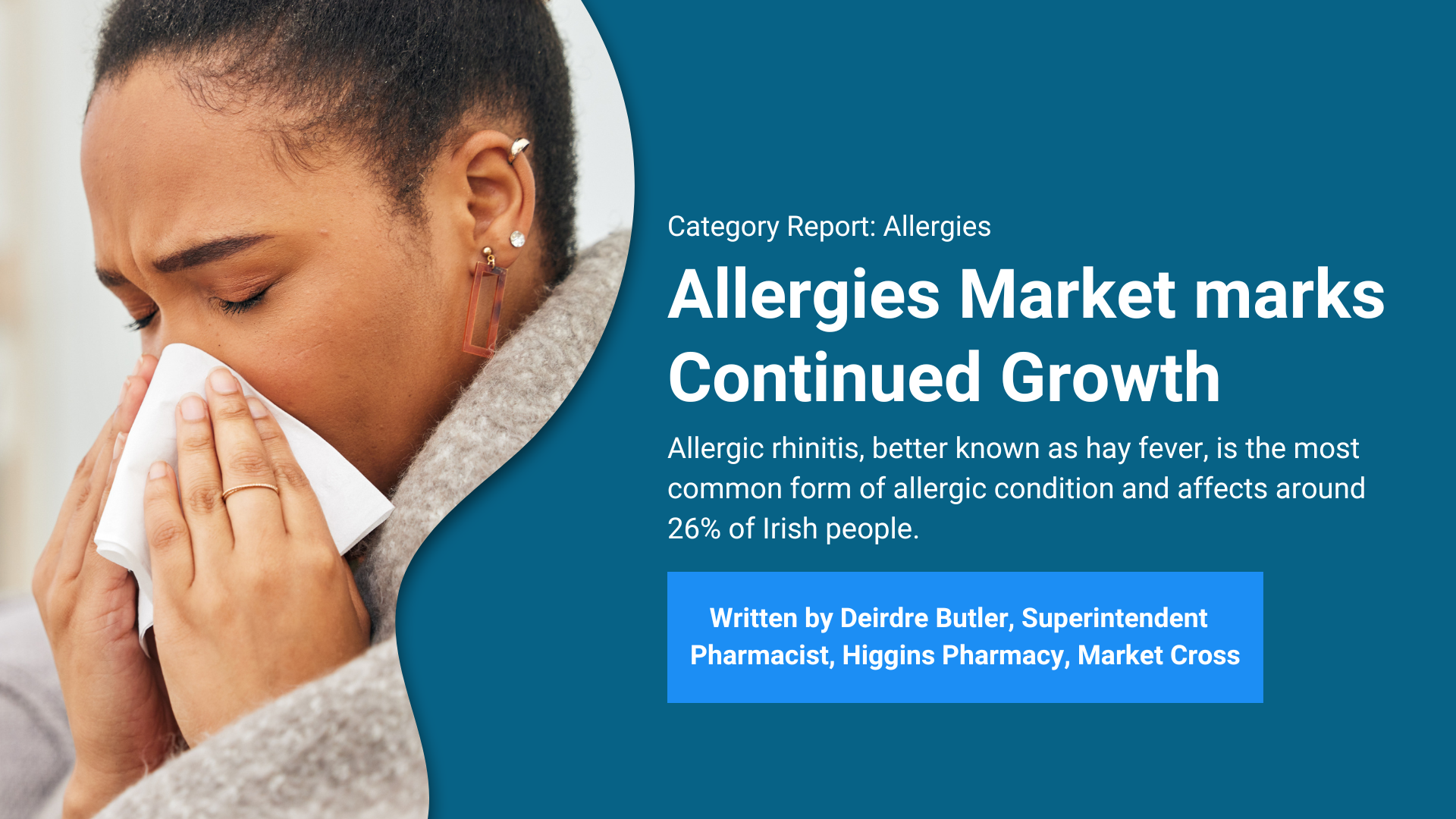 Category Report: Allergies

Allergies Market marks Continued Growth

Allergic rhinitis, better known as hay fever, is the most common form of allergic condition and affects around 26% of Irish people.

Written by Deirdre Butler, Superintendent Pharmacist, Higgins Pharmacy, Market Cross